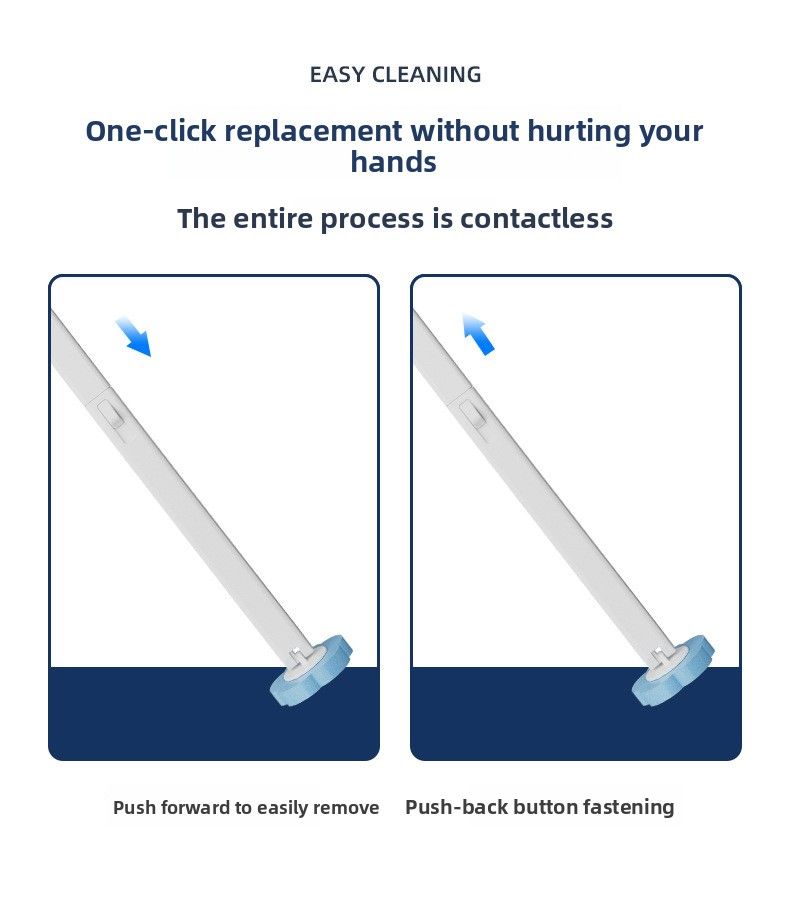 EASY CLEANING

One-click replacement without hurting your hands

The entire process is contactless

Push forward to easily remove

Push-back button fastening